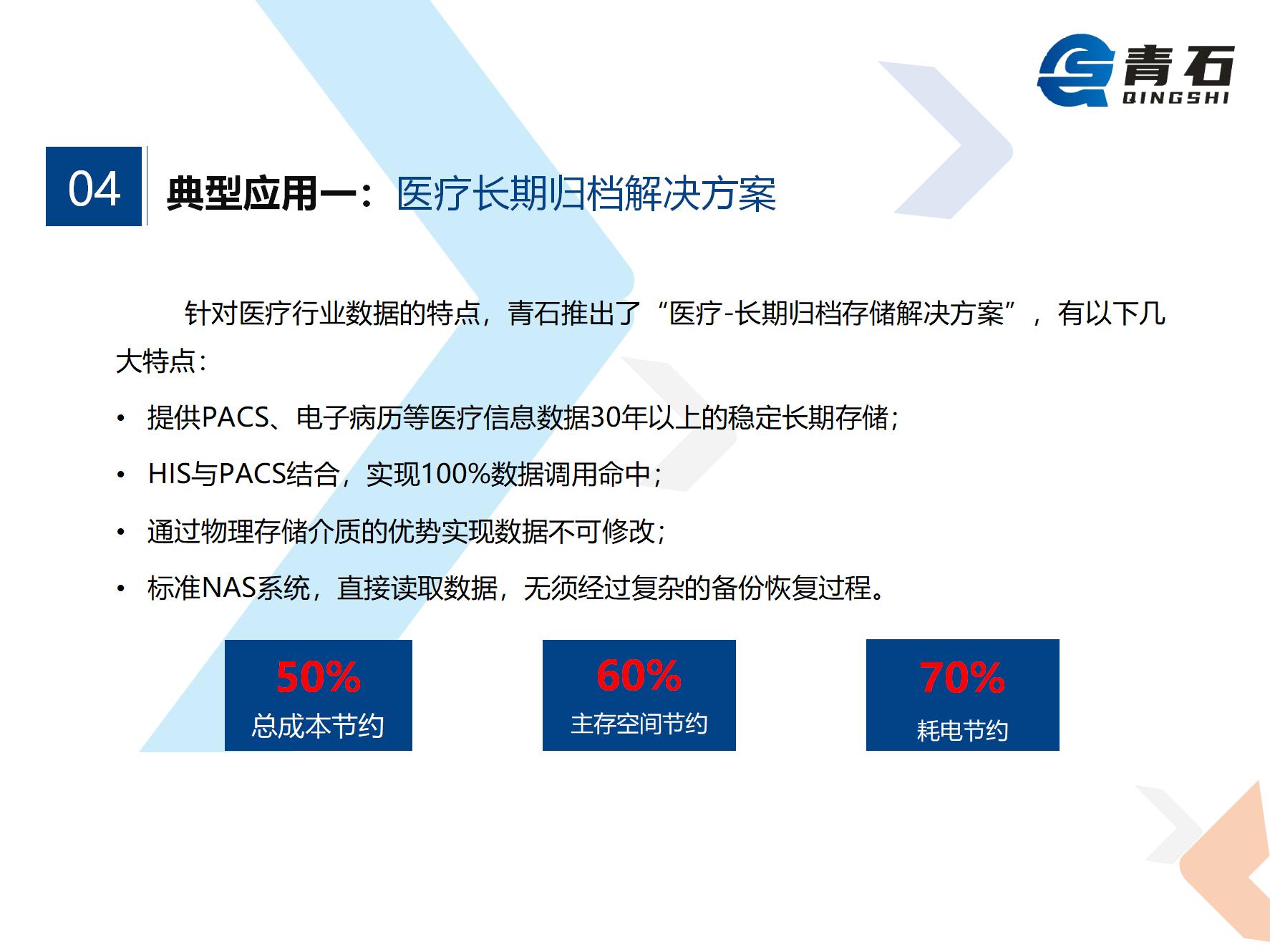 青石
QINGSHI

04 典型应用一：医疗长期归档解决方案

针对医疗行业数据的特点，青石推出了“医疗-长期归档存储解决方案”，有以下几大特点：

• 提供PACS、电子病历等医疗信息数据30年以上的稳定长期存储；
• HIS与PACS结合，实现100%数据调用命中；
• 通过物理存储介质的优势实现数据不可修改；
• 标准NAS系统，直接读取数据，无须经过复杂的备份恢复过程。

50%
总成本节约

60%
主存空间节约

70%
耗电节约